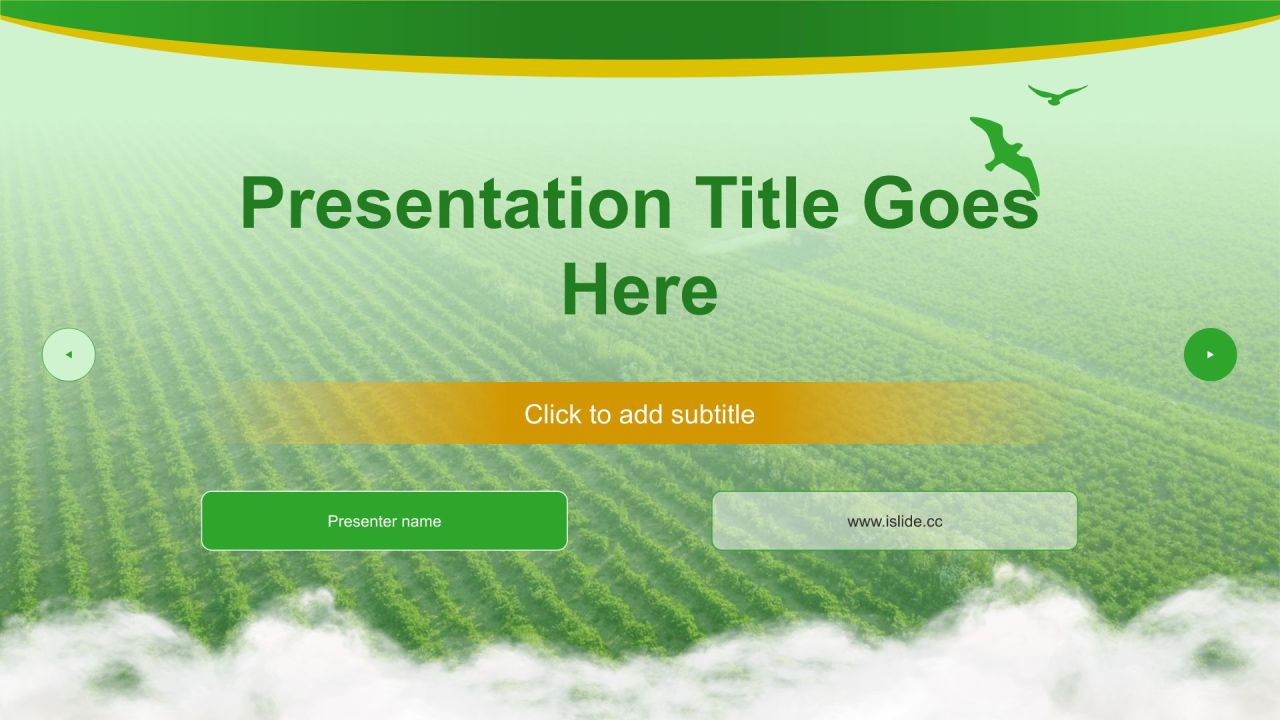 Presentation Title Goes Here

Click to add subtitle

Presenter name

www.islide.cc